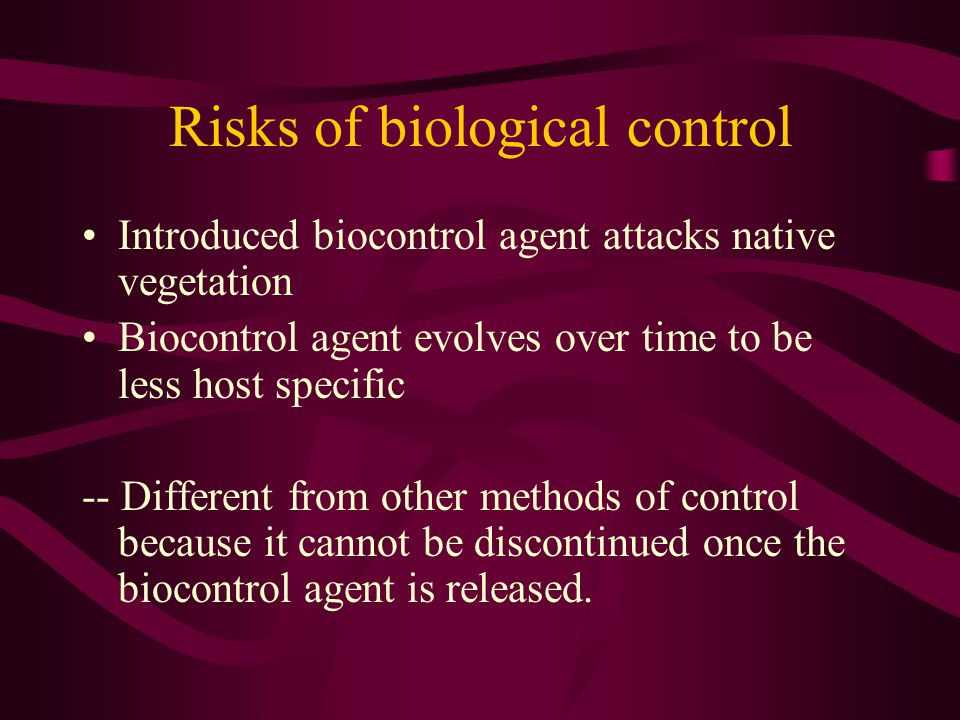 Risks of biological control

• Introduced biocontrol agent attacks native vegetation
• Biocontrol agent evolves over time to be less host specific

-- Different from other methods of control because it cannot be discontinued once the biocontrol agent is released.